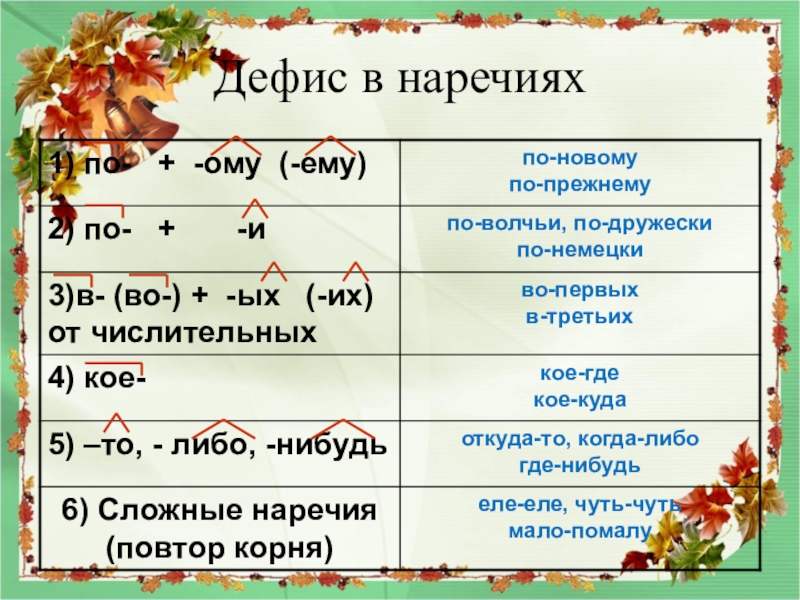 Дефис в наречиях

| | |
|---|---|
| 1) по- + -ому (-ему) | по-новому по-прежнему |
| 2) по- + -и | по-волчьи, по-дружески по-немецки |
| 3)в- (во-) + -ых (-их) от числительных | во-первых в-третьих |
| 4) кое- | кое-где кое-куда |
| 5) –то, - либо, -нибудь | откуда-то, когда-либо где-нибудь |
| 6) Сложные наречия (повтор корня) | еле-еле, чуть-чуть мало-помалу |